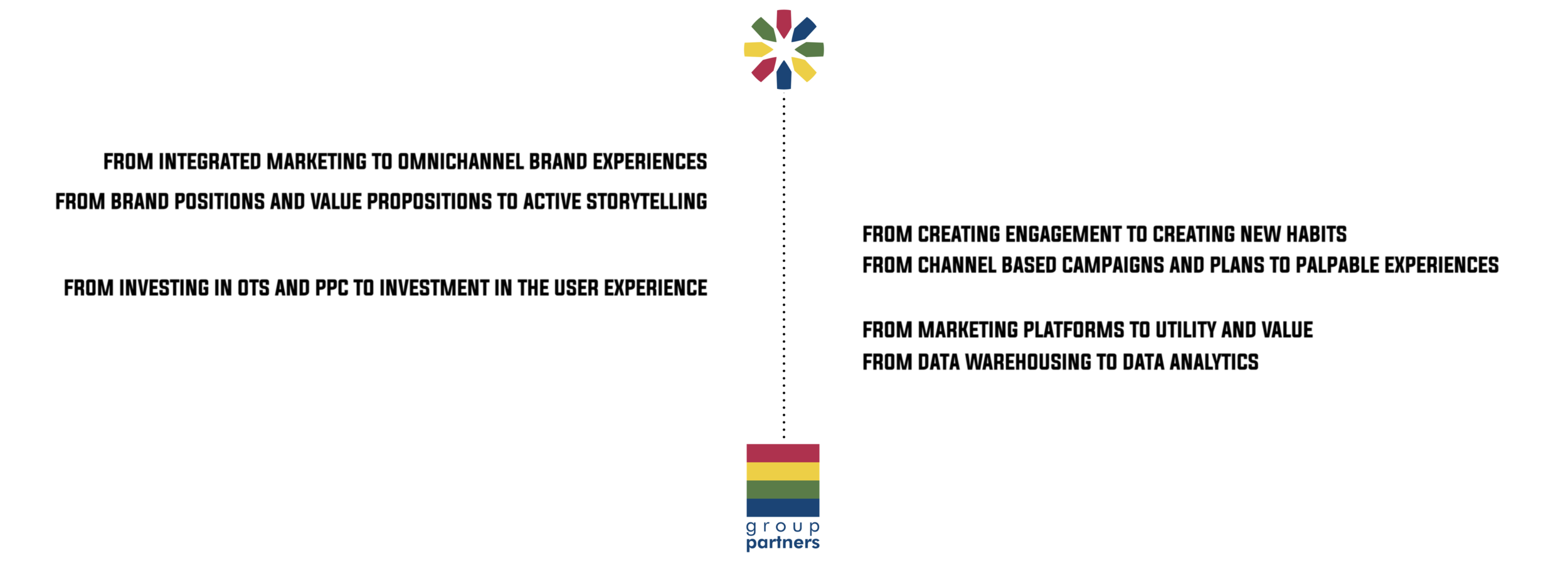 FROM INTEGRATED MARKETING TO OMNICHANNEL BRAND EXPERIENCES

FROM BRAND POSITIONS AND VALUE PROPOSITIONS TO ACTIVE STORYTELLING

FROM INVESTING IN OTS AND PPC TO INVESTMENT IN THE USER EXPERIENCE

FROM CREATING ENGAGEMENT TO CREATING NEW HABITS

FROM CHANNEL BASED CAMPAIGNS AND PLANS TO PALPABLE EXPERIENCES

FROM MARKETING PLATFORMS TO UTILITY AND VALUE

FROM DATA WAREHOUSING TO DATA ANALYTICS

group
partners